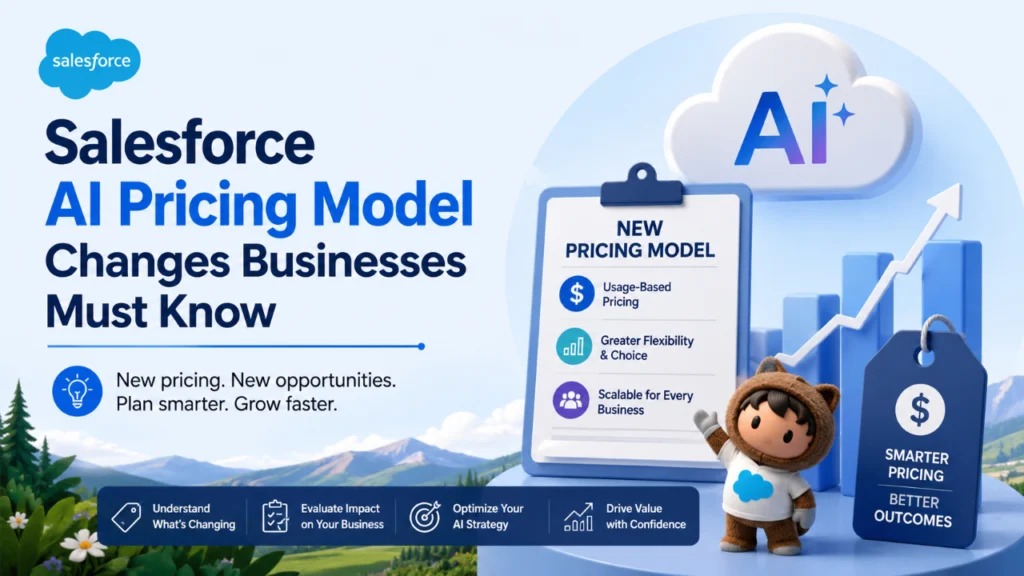 salesforce

Salesforce AI Pricing Model Changes Businesses Must Know

New pricing. New opportunities. Plan smarter. Grow faster.

AI

NEW PRICING MODEL

$ Usage-Based Pricing

Greater Flexibility & Choice

Scalable for Every Business

$

SMARTER PRICING

BETTER OUTCOMES

Understand What's Changing

Evaluate Impact on Your Business

Optimize Your AI Strategy

Drive Value with Confidence